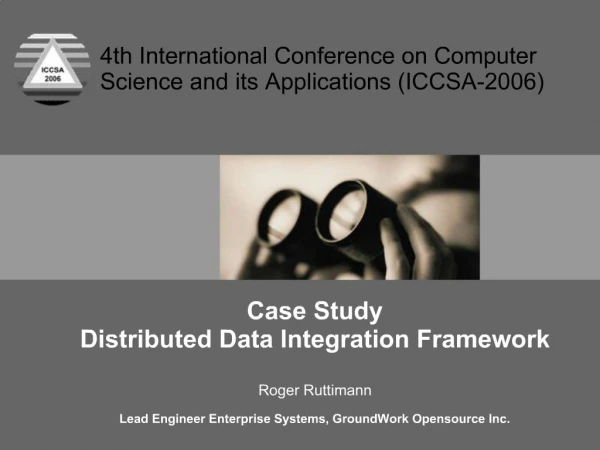 ICCSA
2006

4th International Conference on Computer Science and its Applications (ICCSA-2006)

Case Study
Distributed Data Integration Framework

Roger Ruttimann

Lead Engineer Enterprise Systems, GroundWork Opensource Inc.